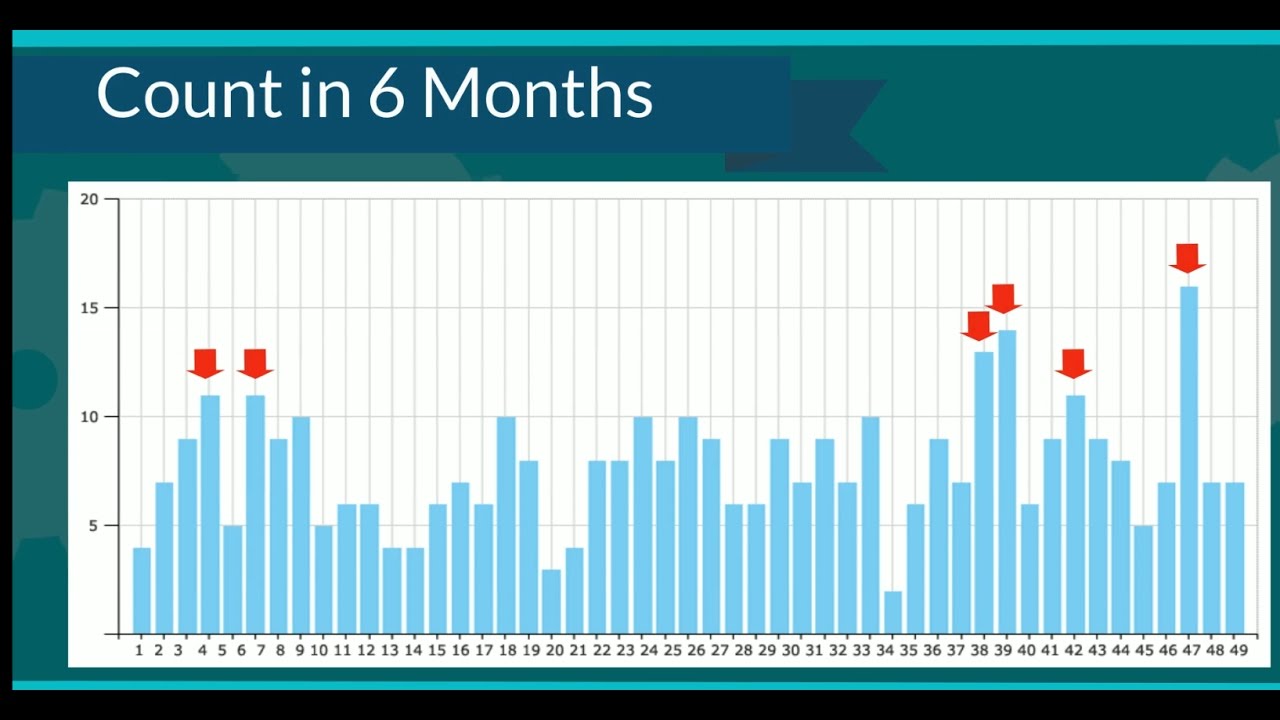 Count in 6 Months

20
15
10
5

1 2 3 4 5 6 7 8 9 10 11 12 13 14 15 16 17 18 19 20 21 22 23 24 25 26 27 28 29 30 31 32 33 34 35 36 37 38 39 40 41 42 43 44 45 46 47 48 49